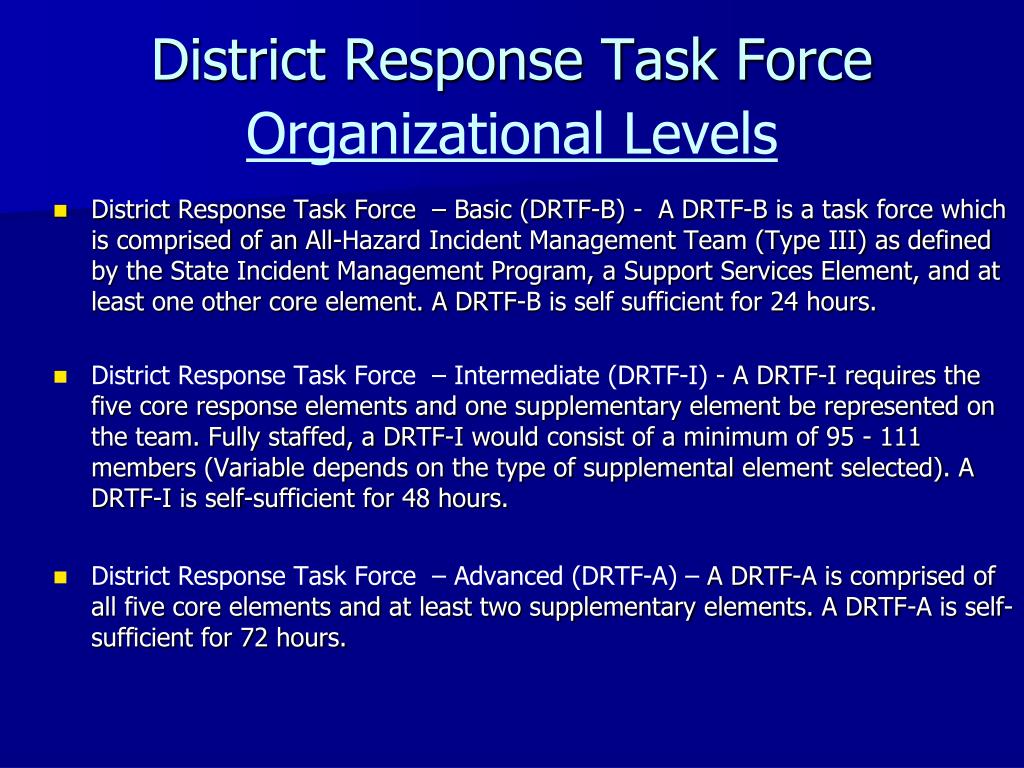 District Response Task Force Organizational Levels

District Response Task Force – Basic (DRTF-B) - A DRTF-B is a task force which is comprised of an All-Hazard Incident Management Team (Type III) as defined by the State Incident Management Program, a Support Services Element, and at least one other core element. A DRTF-B is self sufficient for 24 hours.

District Response Task Force – Intermediate (DRTF-I) - A DRTF-I requires the five core response elements and one supplementary element be represented on the team. Fully staffed, a DRTF-I would consist of a minimum of 95 - 111 members (Variable depends on the type of supplemental element selected). A DRTF-I is self-sufficient for 48 hours.

District Response Task Force – Advanced (DRTF-A) – A DRTF-A is comprised of all five core elements and at least two supplementary elements. A DRTF-A is self-sufficient for 72 hours.